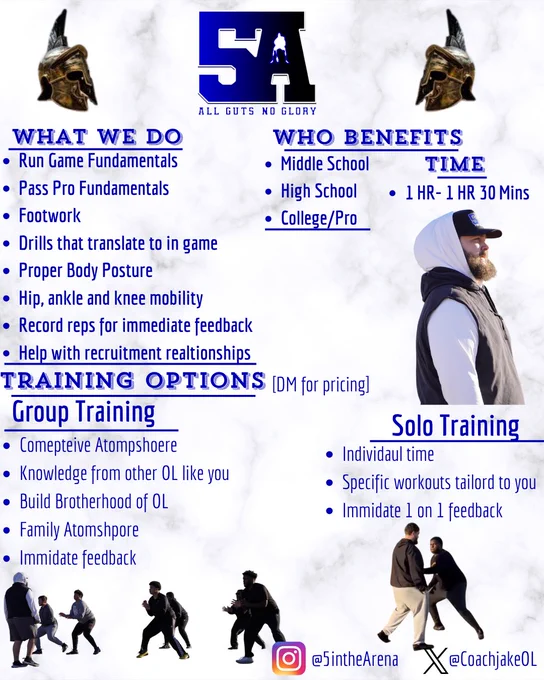 5A
ALL GUTS NO GLORY

WHAT WE DO
• Run Game Fundamentals
• Pass Pro Fundamentals
• Footwork
• Drills that translate to in game
• Proper Body Posture
• Hip, ankle and knee mobility
• Record reps for immediate feedback
• Help with recruitment realtionships

WHO BENEFITS
• Middle School
• High School
• College/Pro

TIME
• 1 HR- 1 HR 30 Mins

TRAINING OPTIONS [DM for pricing]

Group Training
• Comepteive Atompshoere
• Knowledge from other OL like you
• Build Brotherhood of OL
• Family Atomshpore
• Immidate feedback

Solo Training
• Individaul time
• Specific workouts tailord to you
• Immidate 1 on 1 feedback

@5intheArena
@CoachjakeOL